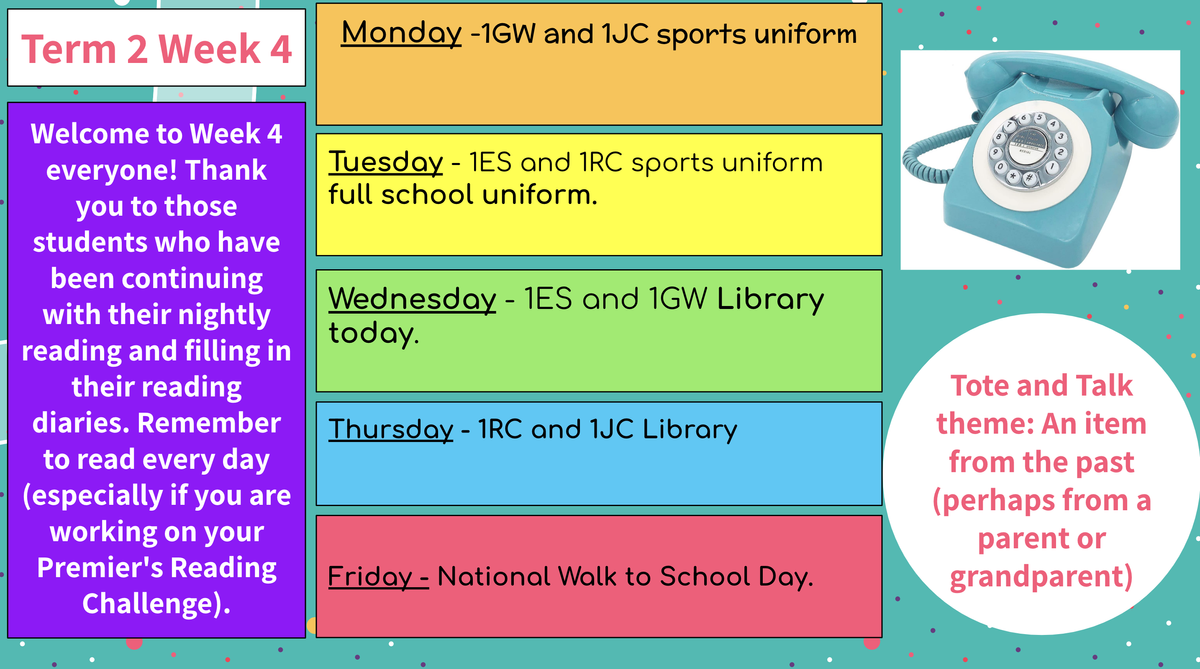 Term 2 Week 4

Welcome to Week 4 everyone! Thank you to those students who have been continuing with their nightly reading and filling in their reading diaries. Remember to read every day (especially if you are working on your Premier's Reading Challenge).

Monday -1GW and 1JC sports uniform

Tuesday - 1ES and 1RC sports uniform full school uniform.

Wednesday - 1ES and 1GW Library today.

Thursday - 1RC and 1JC Library

Friday - National Walk to School Day.

Tote and Talk theme: An item from the past (perhaps from a parent or grandparent)